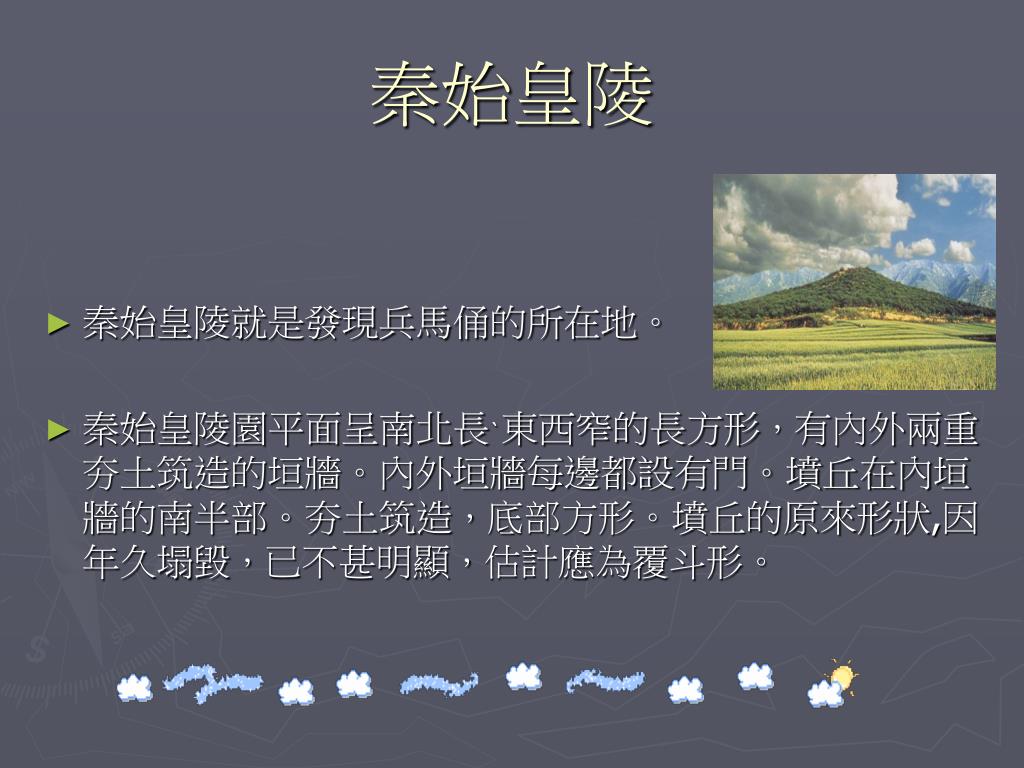 秦始皇陵

► 秦始皇陵就是發現兵馬俑的所在地。

► 秦始皇陵園平面呈南北長˙東西窄的長方形，有內外兩重夯土筑造的垣牆。內外垣牆每邊都設有門。墳丘在內垣牆的南半部。夯土筑造，底部方形。墳丘的原來形狀,因年久塌毀，已不甚明顯，估計應為覆斗形。